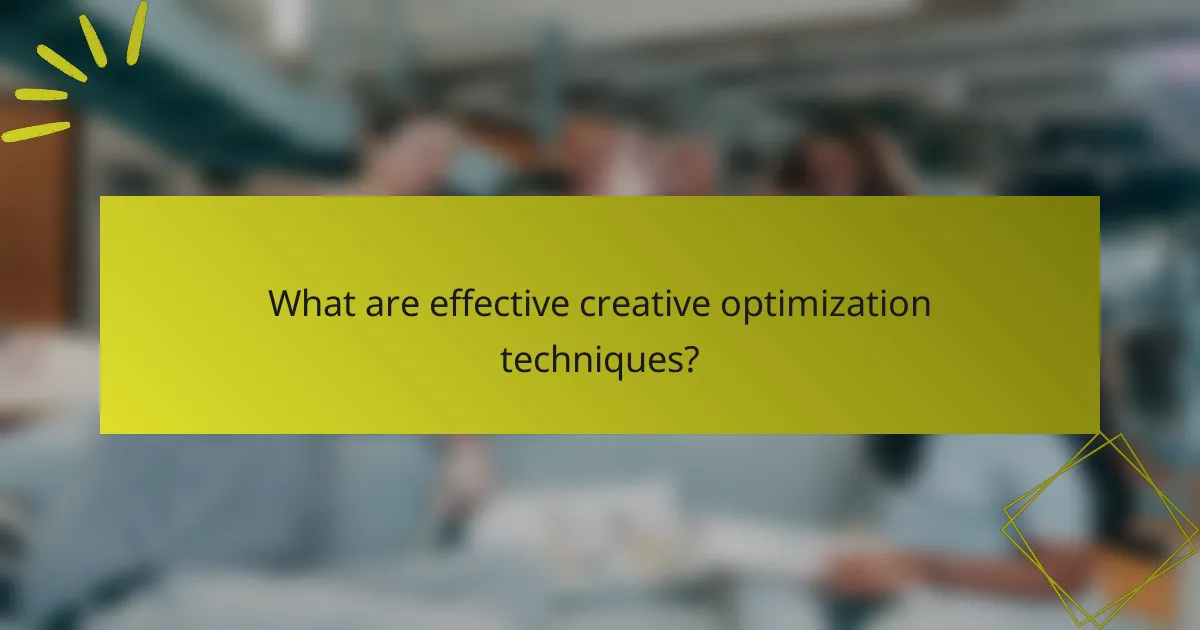 What are effective creative optimization techniques?